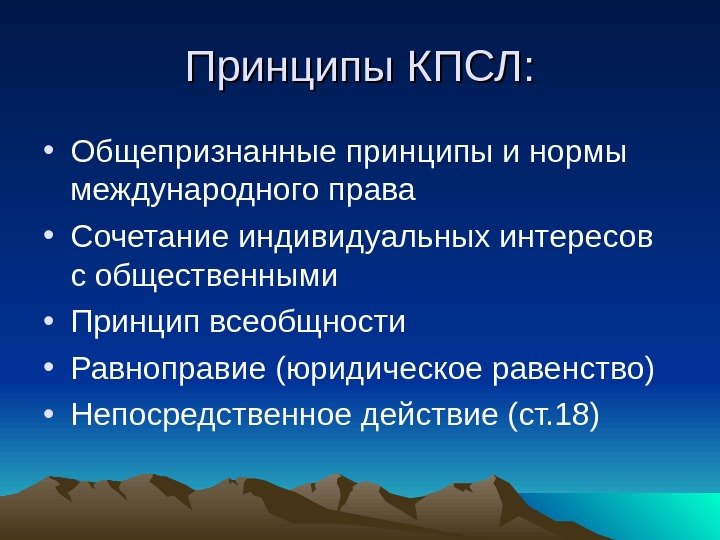 Принципы КПСЛ:

• Общепризнанные принципы и нормы международного права
• Сочетание индивидуальных интересов с общественными
• Принцип всеобщности
• Равноправие (юридическое равенство)
• Непосредственное действие (ст.18)